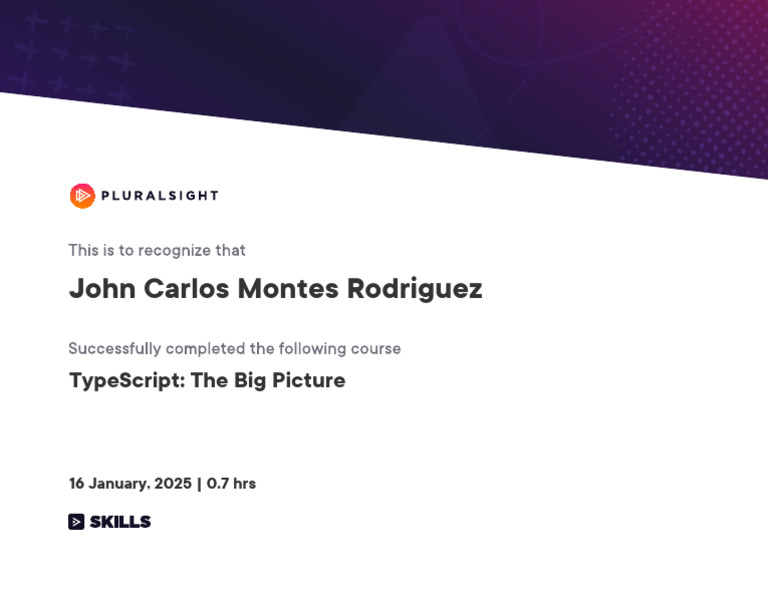 PLURALSIGHT

This is to recognize that

John Carlos Montes Rodriguez

Successfully completed the following course

TypeScript: The Big Picture

16 January, 2025 | 0.7 hrs

SKILLS